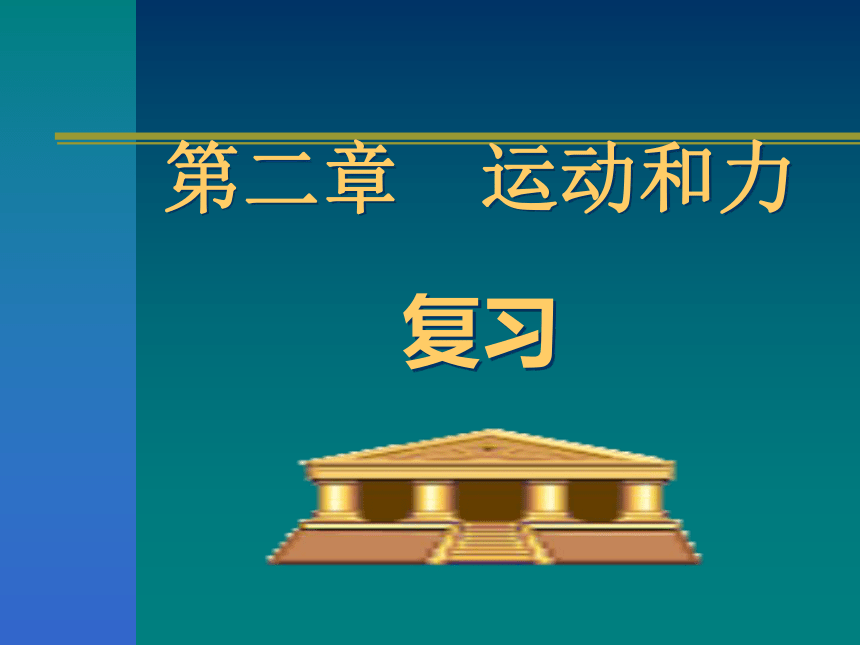 第二章　运动和力

复习